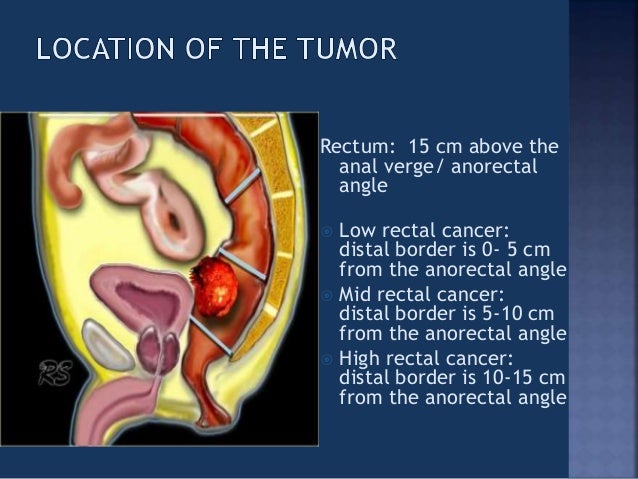 LOCATION OF THE TUMOR

RS

Rectum: 15 cm above the anal verge/ anorectal angle

Low rectal cancer: distal border is 0- 5 cm from the anorectal angle

Mid rectal cancer: distal border is 5-10 cm from the anorectal angle

High rectal cancer: distal border is 10-15 cm from the anorectal angle